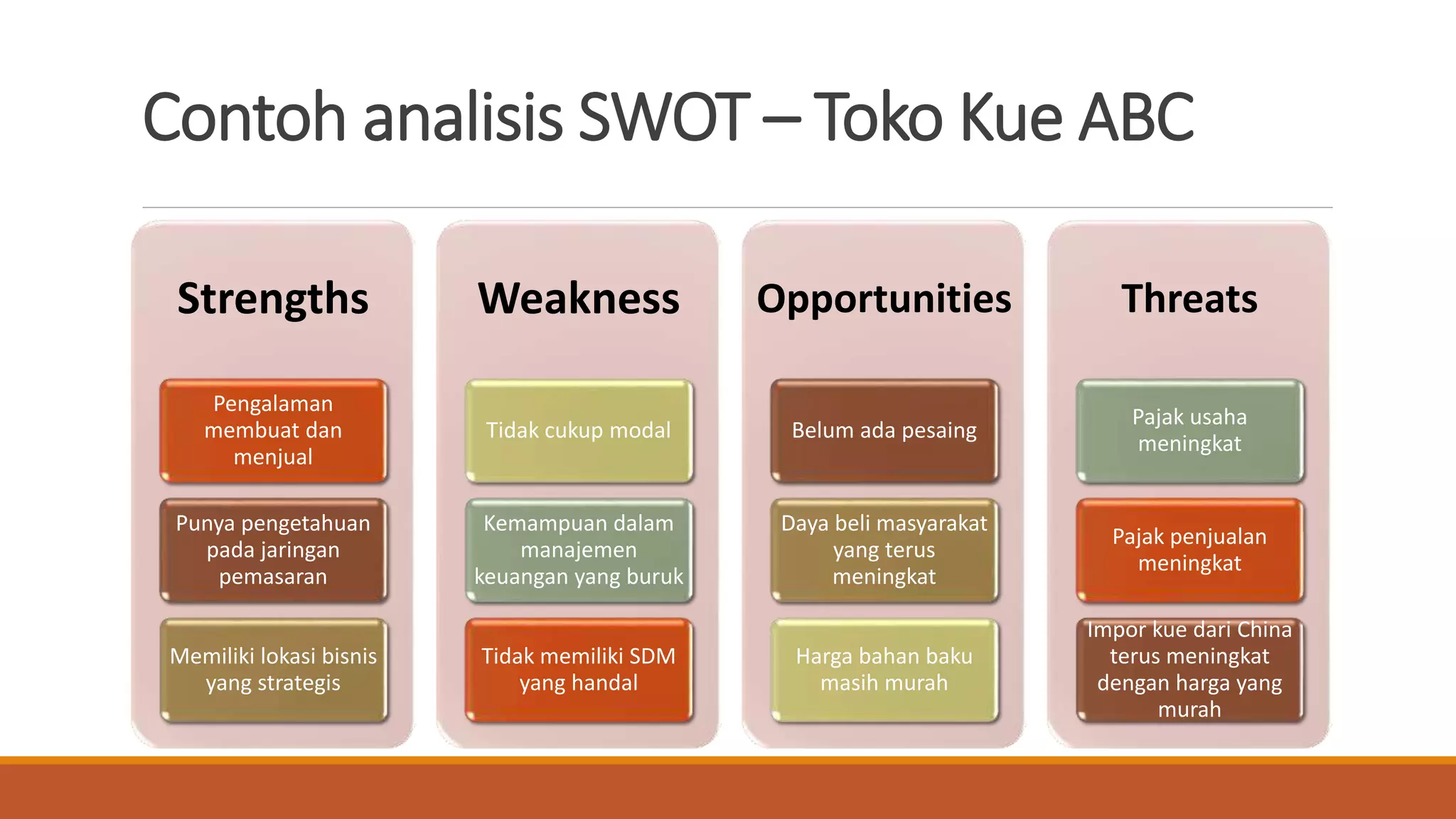 Contoh analisis SWOT – Toko Kue ABC

Strengths

Pengalaman membuat dan menjual

Punya pengetahuan pada jaringan pemasaran

Memiliki lokasi bisnis yang strategis

Weakness

Tidak cukup modal

Kemampuan dalam manajemen keuangan yang buruk

Tidak memiliki SDM yang handal

Opportunities

Belum ada pesaing

Daya beli masyarakat yang terus meningkat

Harga bahan baku masih murah

Threats

Pajak usaha meningkat

Pajak penjualan meningkat

Impor kue dari China terus meningkat dengan harga yang murah